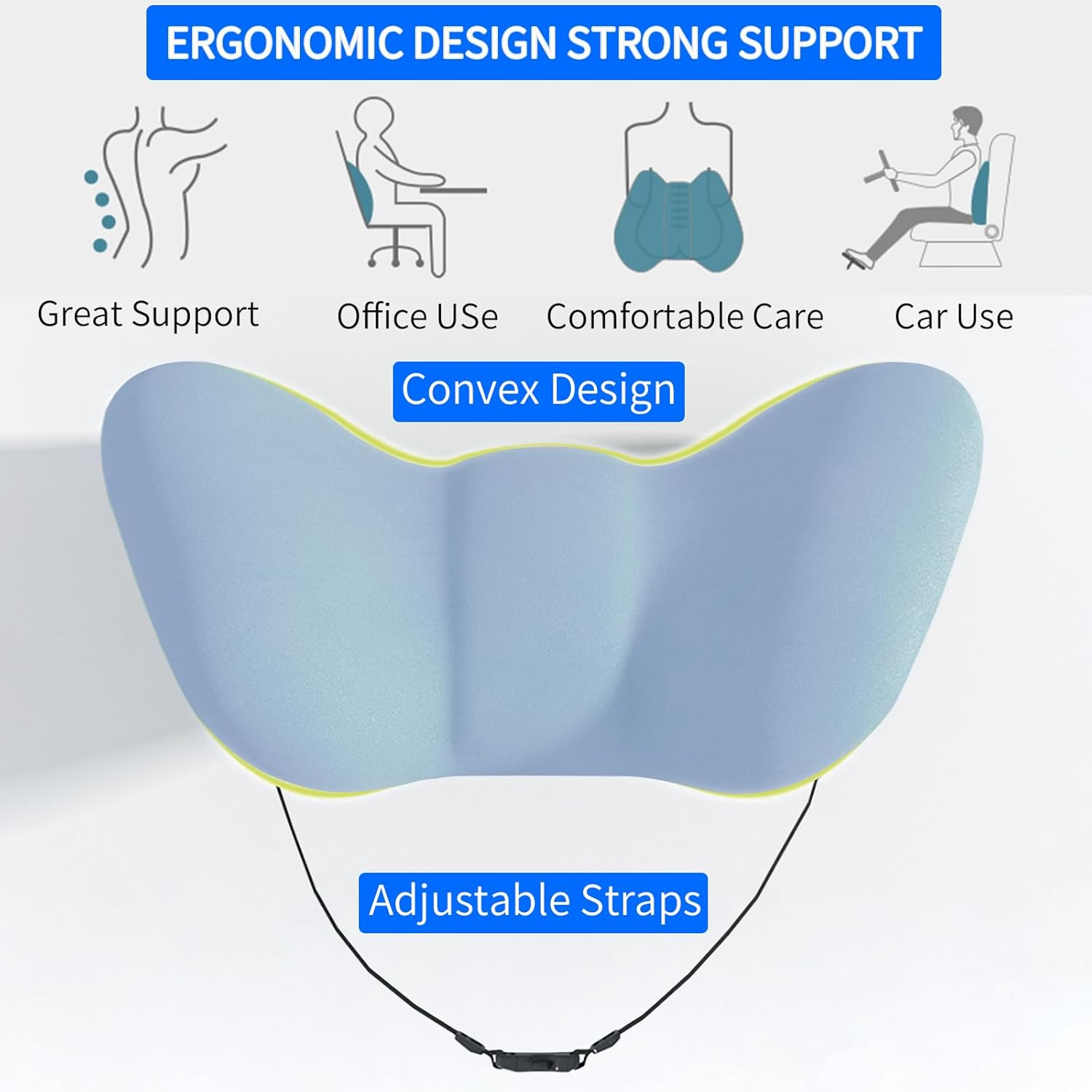 ERGONOMIC DESIGN STRONG SUPPORT

Great Support

Office USe

Comfortable Care

Car Use

Convex Design

Adjustable Straps